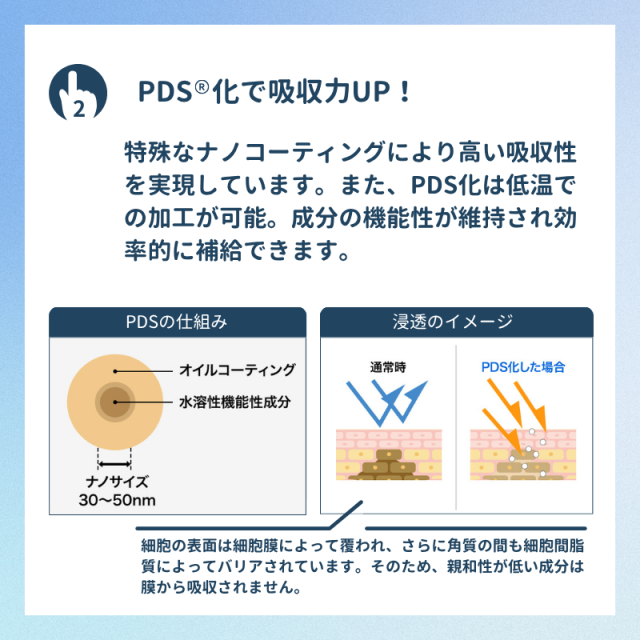 2

PDS®化で吸収力UP！

特殊なナノコーティングにより高い吸収性を実現しています。また、PDS化は低温での加工が可能。成分の機能性が維持され効率的に補給できます。

PDSの仕組み

オイルコーティング

水溶性機能性成分

ナノサイズ
30〜50nm

浸透のイメージ

通常時

PDS化した場合

細胞の表面は細胞膜によって覆われ、さらに角質の間も細胞間脂質によってバリアされています。そのため、親和性が低い成分は膜から吸収されません。